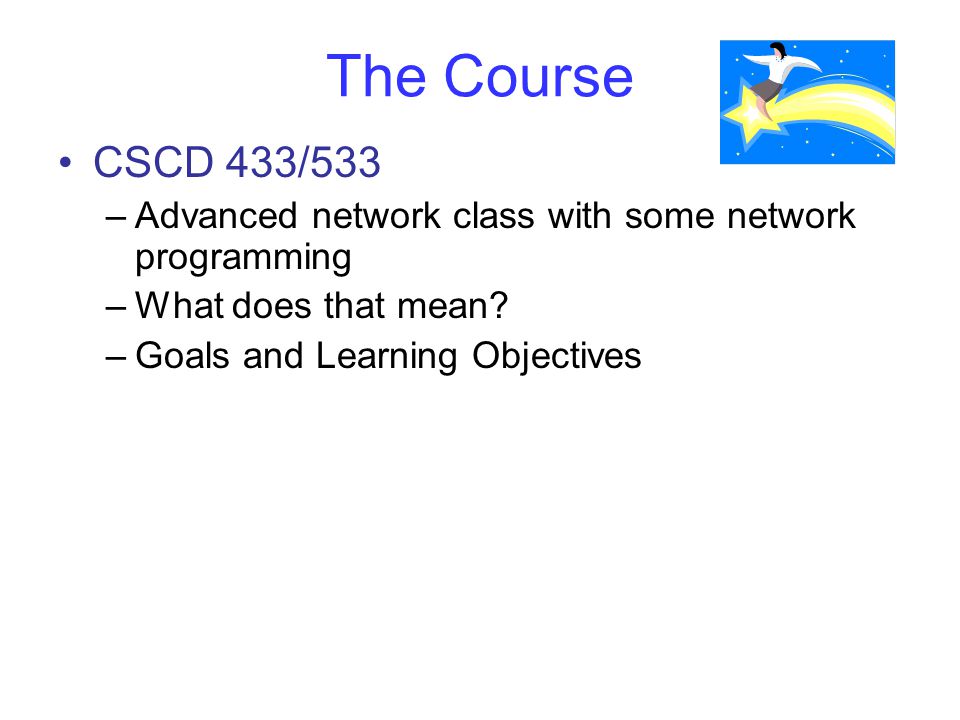 The Course

• CSCD 433/533

– Advanced network class with some network programming

– What does that mean?

– Goals and Learning Objectives